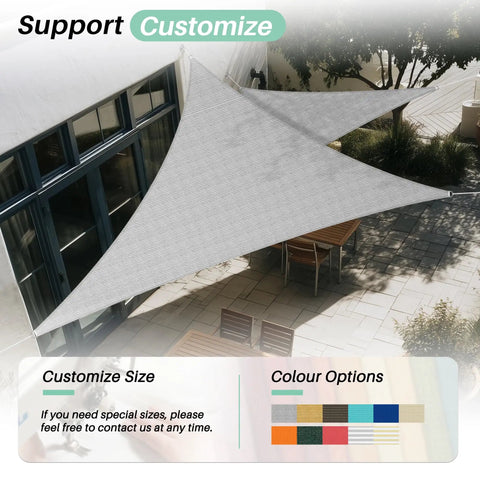 Support Customize

Customize Size

If you need special sizes, please feel free to contact us at any time.

Colour Options